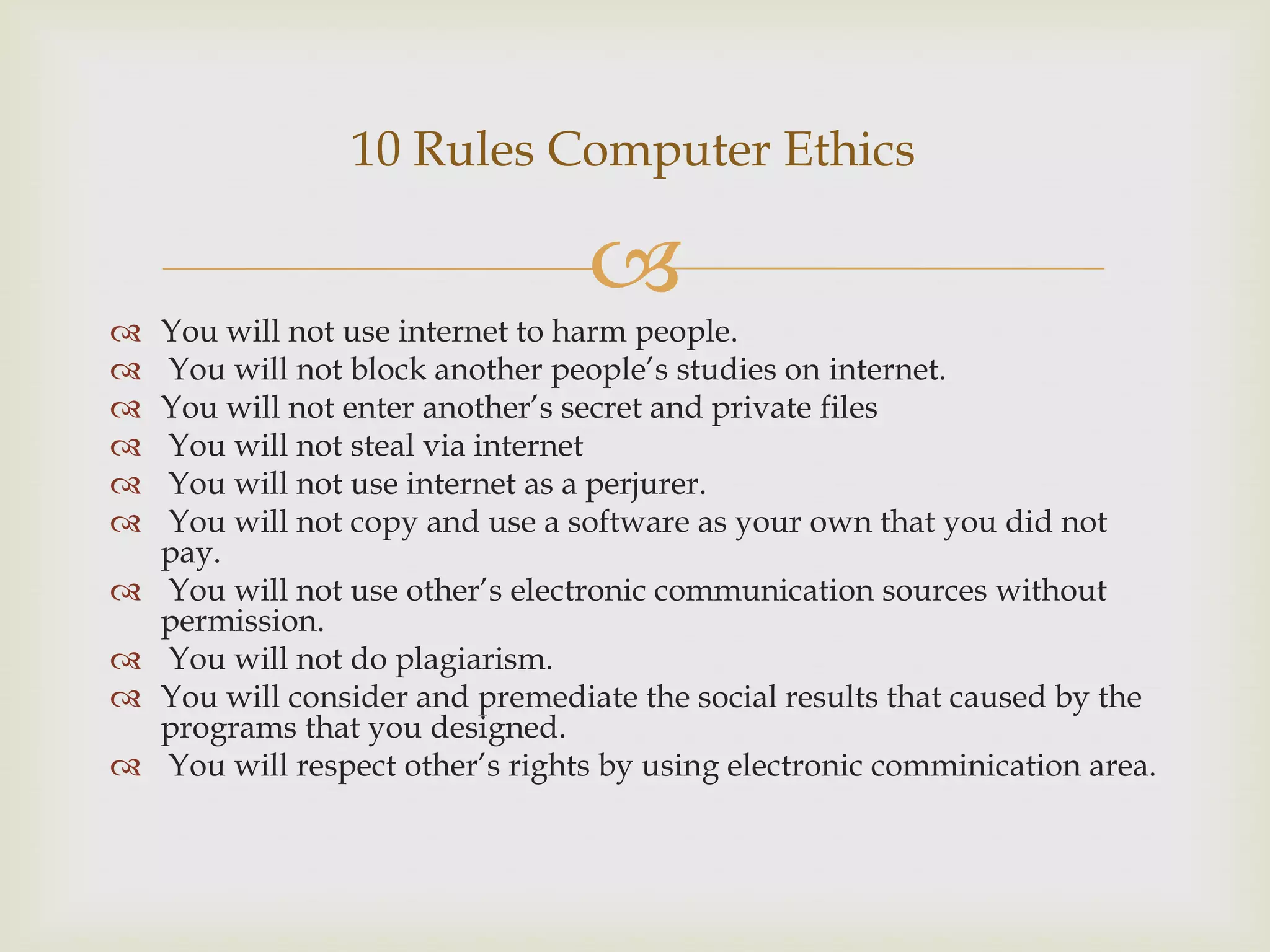 10 Rules Computer Ethics

You will not use internet to harm people.
You will not block another people's studies on internet.
You will not enter another's secret and private files
You will not steal via internet
You will not use internet as a perjurer.
You will not copy and use a software as your own that you did not pay.
You will not use other's electronic communication sources without permission.
You will not do plagiarism.
You will consider and premediate the social results that caused by the programs that you designed.
You will respect other's rights by using electronic comminication area.